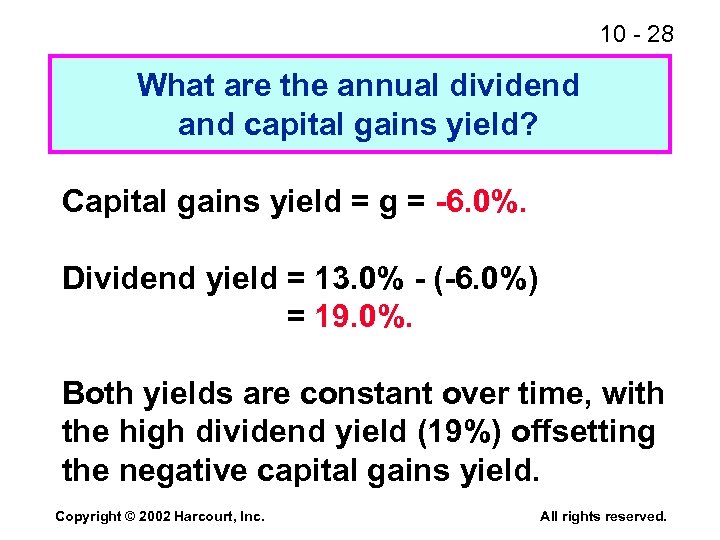 10 - 28

What are the annual dividend and capital gains yield?

Capital gains yield = g = -6.0%.

Dividend yield = 13.0% - (-6.0%)
= 19.0%.

Both yields are constant over time, with the high dividend yield (19%) offsetting the negative capital gains yield.

Copyright © 2002 Harcourt, Inc.

All rights reserved.